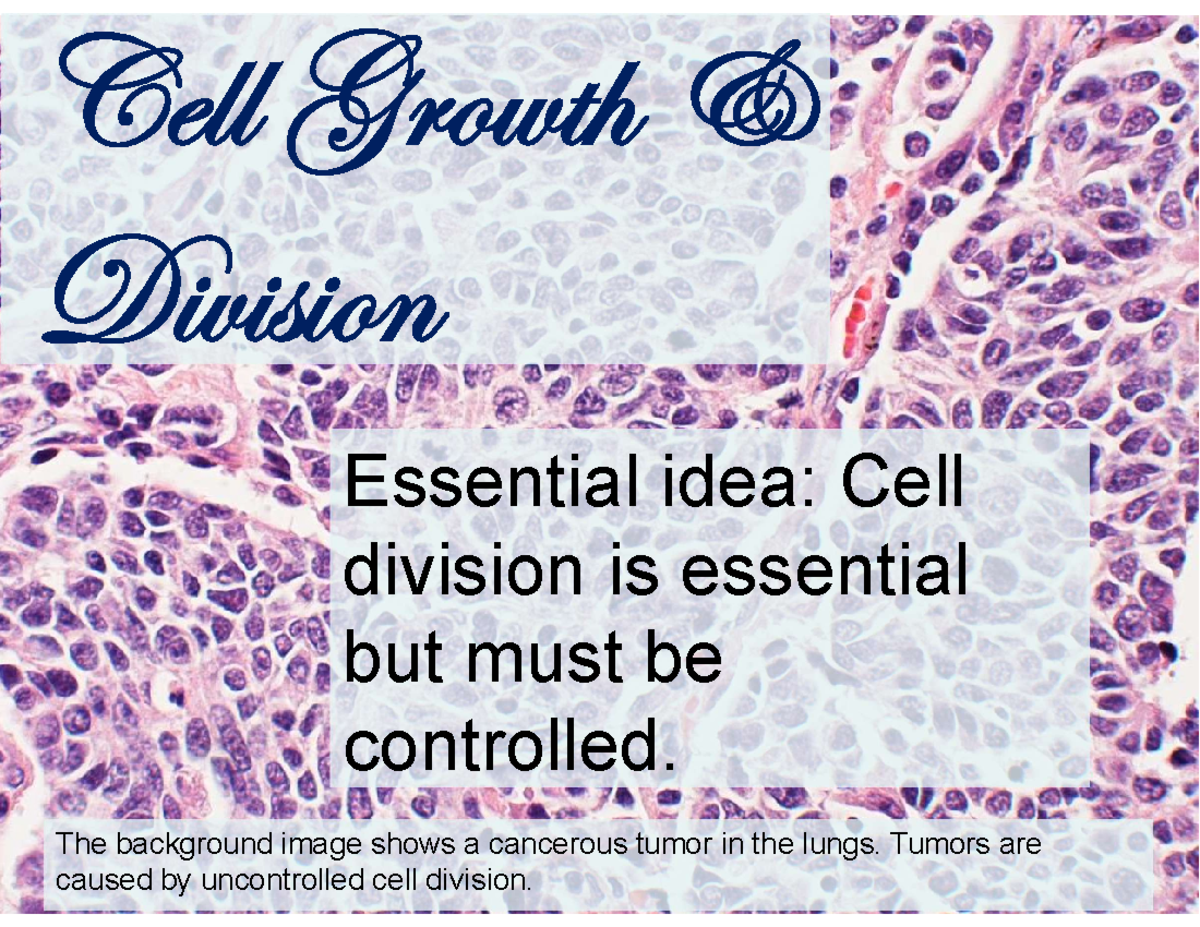 Cell Growth & Division

Essential idea: Cell division is essential but must be controlled.

The background image shows a cancerous tumor in the lungs. Tumors are caused by uncontrolled cell division.